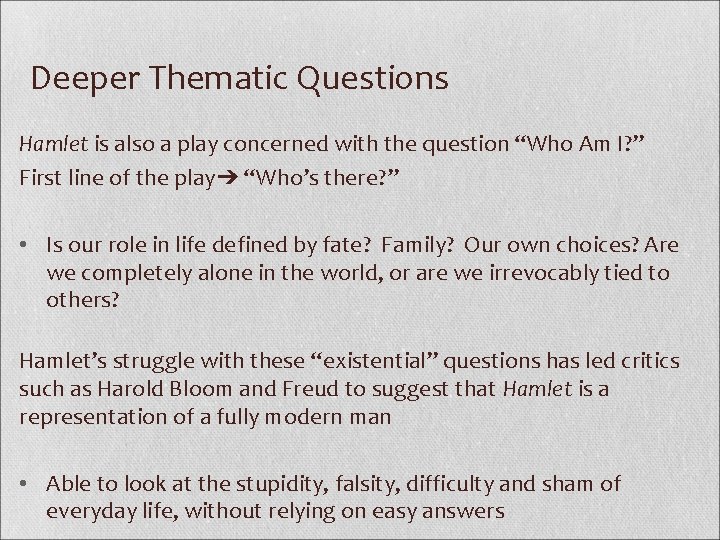 Deeper Thematic Questions

Hamlet is also a play concerned with the question “Who Am I?”
First line of the play→ “Who’s there?”

• Is our role in life defined by fate? Family? Our own choices? Are we completely alone in the world, or are we irrevocably tied to others?

Hamlet’s struggle with these “existential” questions has led critics such as Harold Bloom and Freud to suggest that Hamlet is a representation of a fully modern man

• Able to look at the stupidity, falsity, difficulty and sham of everyday life, without relying on easy answers